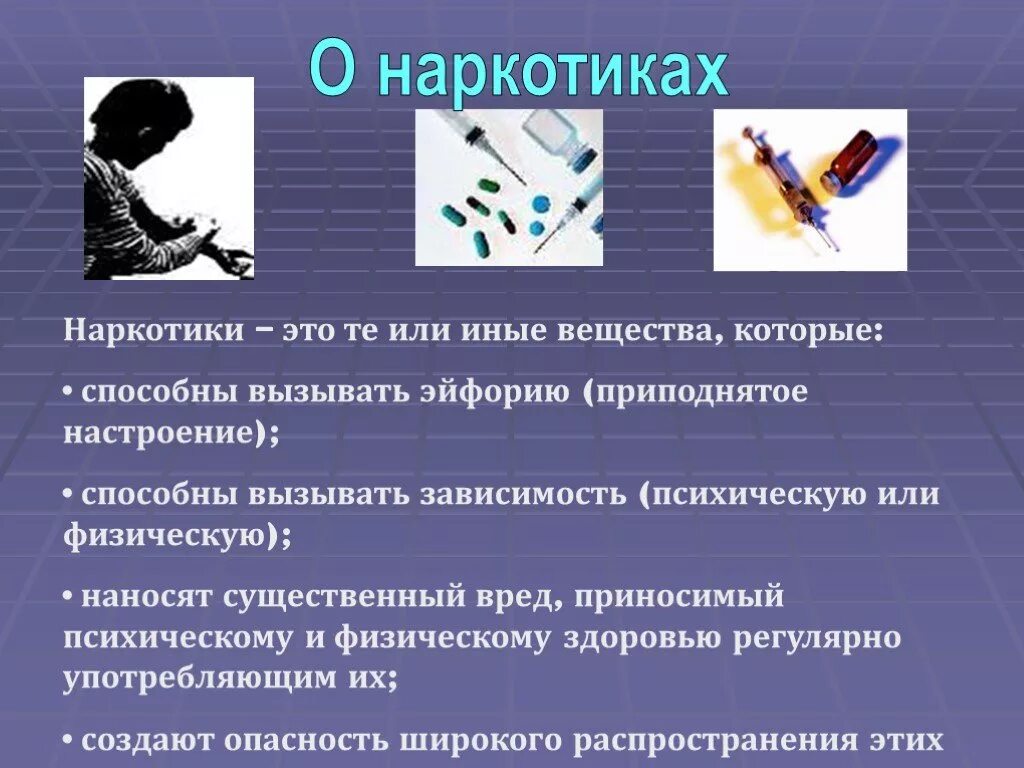 О наркотиках

Наркотики – это те или иные вещества, которые:

• способны вызывать эйфорию (приподнятое настроение);

• способны вызывать зависимость (психическую или физическую);

• наносят существенный вред, приносимый психическому и физическому здоровью регулярно употребляющим их;

• создают опасность широкого распространения этих